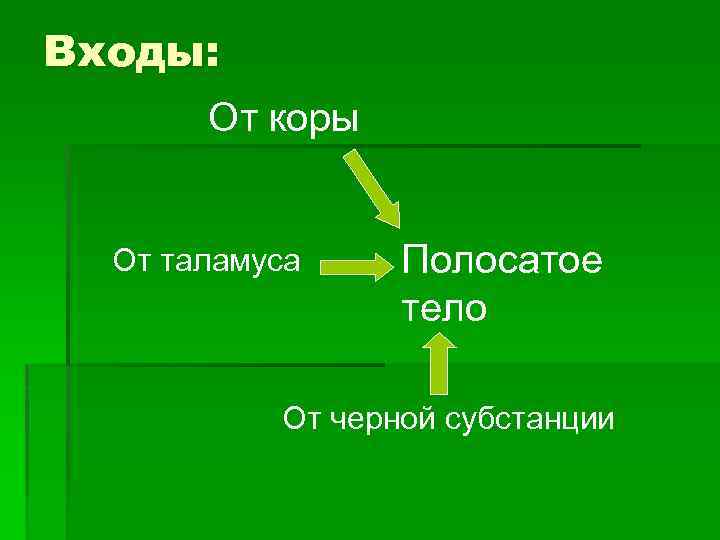 Входы:

От коры

От таламуса

Полосатое тело

От черной субстанции